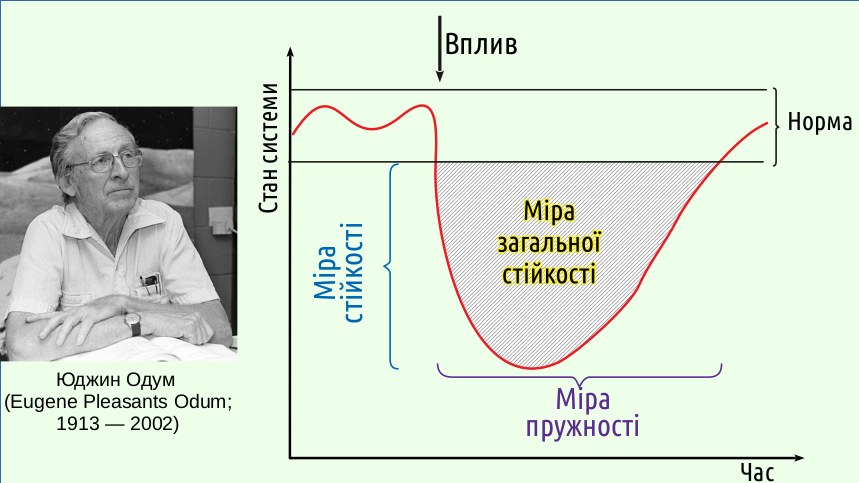 Юджин Одум
(Eugene Pleasants Odum;
1913 — 2002)

Вплив

Стан системи

Норма

Міра стійкості

Міра загальної стійкості

Міра пружності

Час